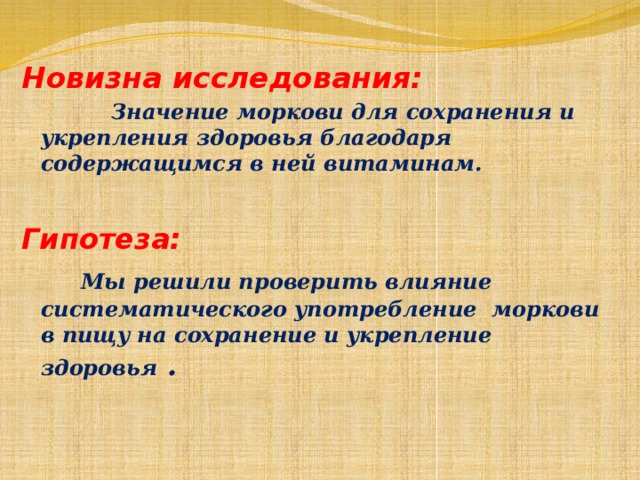 Новизна исследования:

Значение моркови для сохранения и укрепления здоровья благодаря содержащимся в ней витаминам.

Гипотеза:

Мы решили проверить влияние систематического употребление моркови в пищу на сохранение и укрепление здоровья .